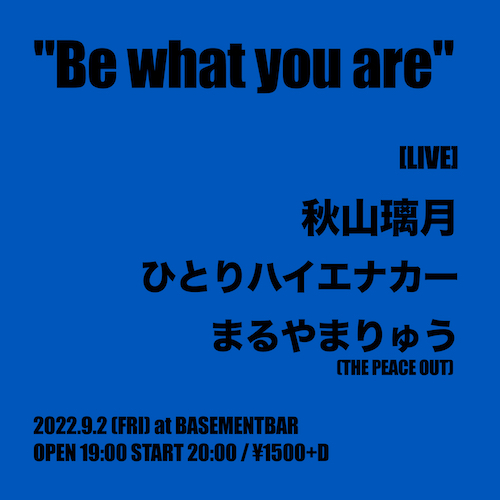 "Be what you are"

[LIVE]

秋山璃月

ひとりハイエナカー

まるやまりゅう
(THE PEACE OUT)

2022.9.2 (FRI) at BASEMENTBAR
OPEN 19:00 START 20:00 / ¥1500+D